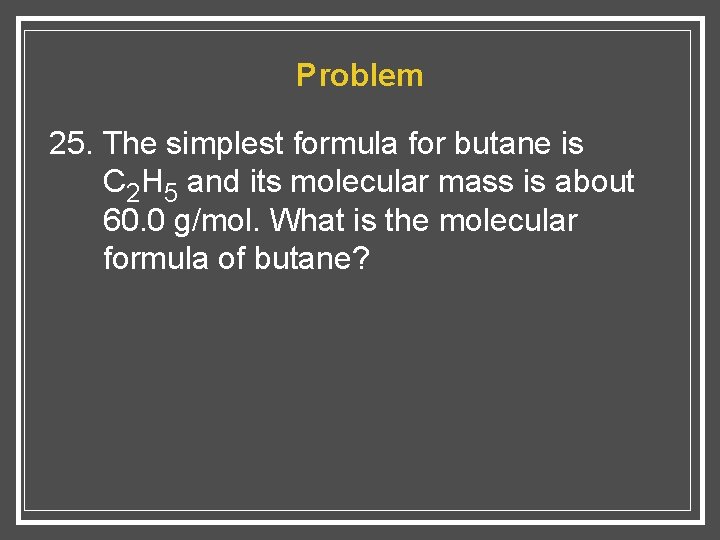 Problem

25. The simplest formula for butane is $C_2H_5$ and its molecular mass is about 60.0 g/mol. What is the molecular formula of butane?